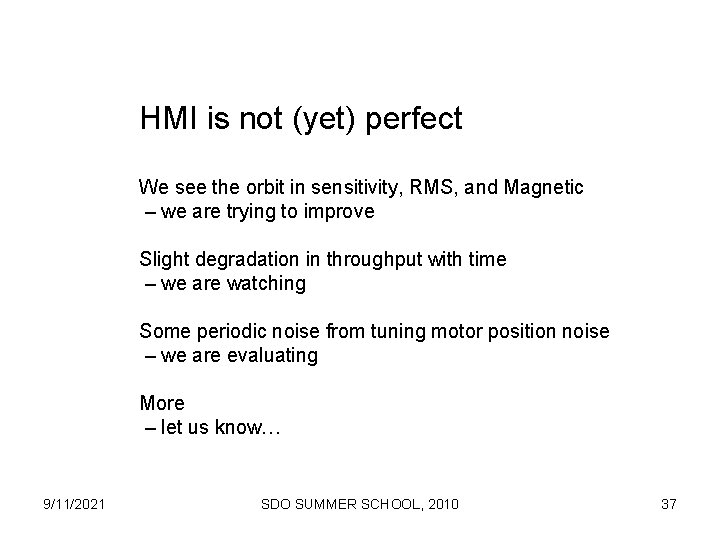 HMI is not (yet) perfect

We see the orbit in sensitivity, RMS, and Magnetic
– we are trying to improve

Slight degradation in throughput with time
– we are watching

Some periodic noise from tuning motor position noise
– we are evaluating

More
– let us know…

9/11/2021

SDO SUMMER SCHOOL, 2010

37